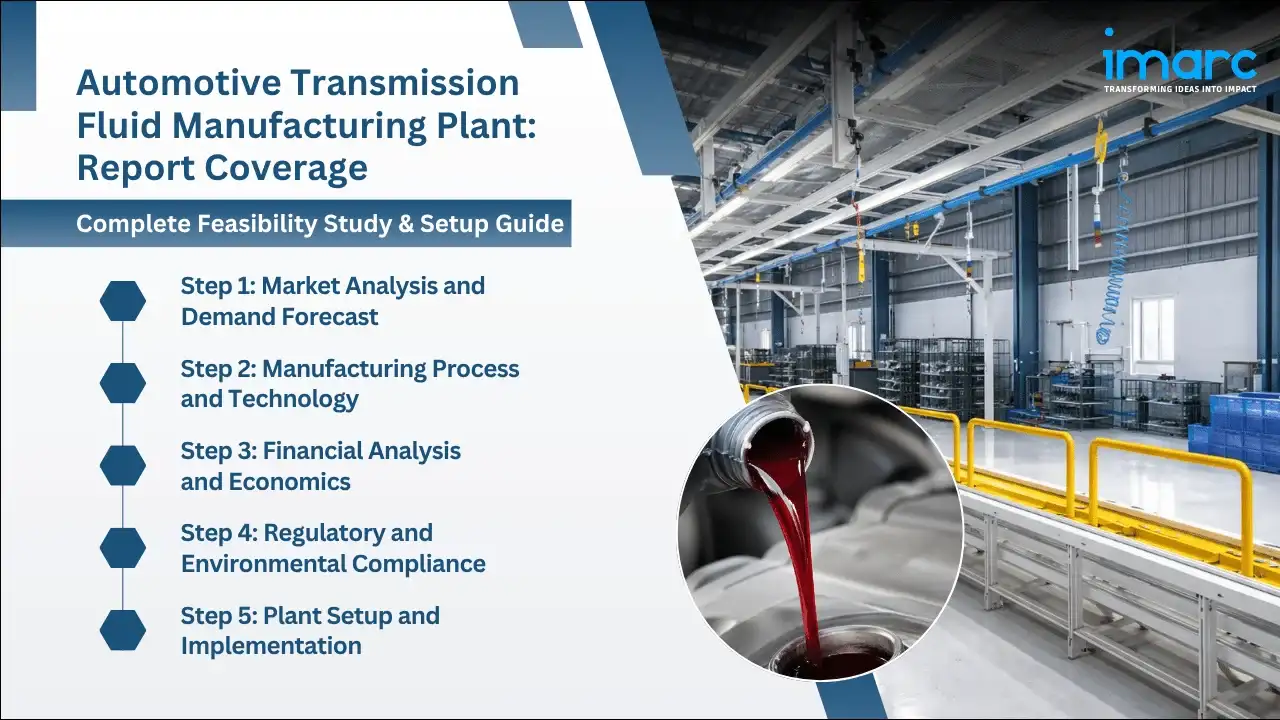 Automotive Transmission Fluid Manufacturing Plant: Report Coverage

Complete Feasibility Study & Setup Guide

Step 1: Market Analysis and Demand Forecast

Step 2: Manufacturing Process and Technology

Step 3: Financial Analysis and Economics

Step 4: Regulatory and Environmental Compliance

Step 5: Plant Setup and Implementation

imarc
TRANSFORMING IDEAS INTO IMPACT